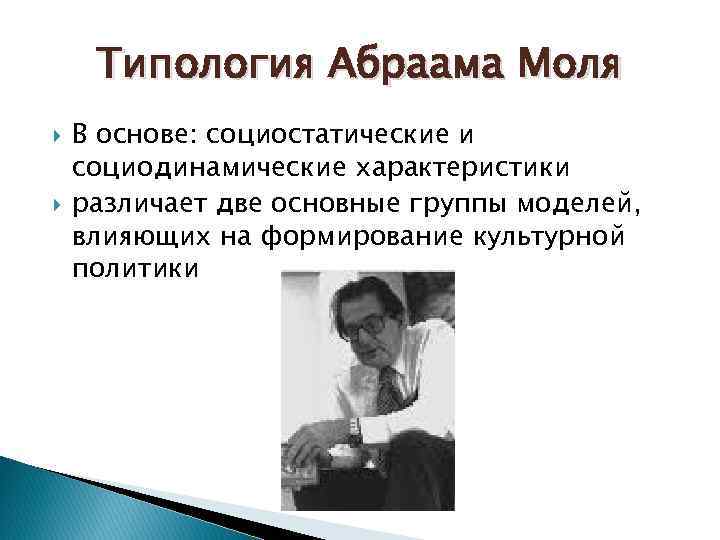 Типология Абраама Моля

В основе: социостатические и социодинамические характеристики

различает две основные группы моделей, влияющих на формирование культурной политики